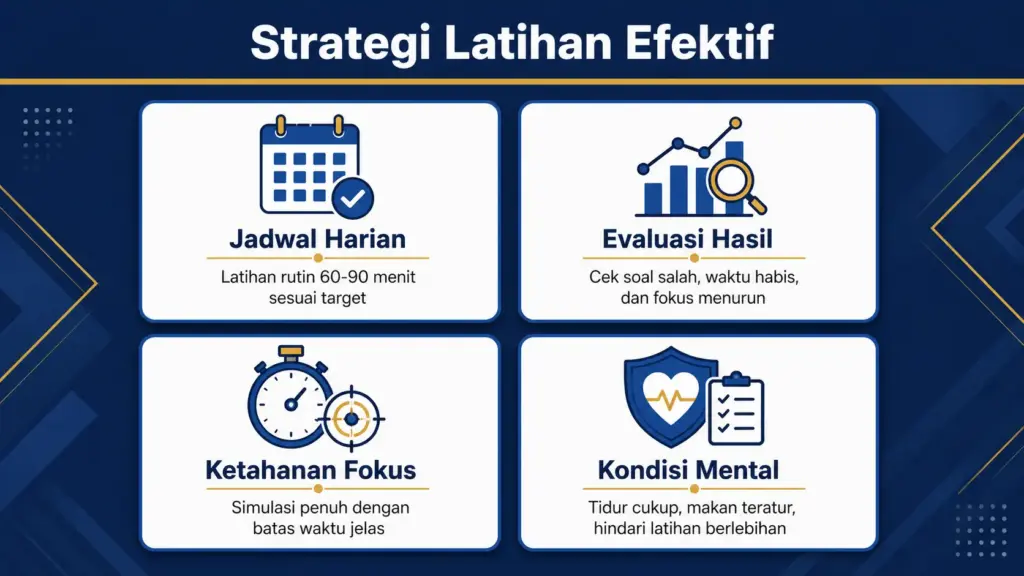 Strategi Latihan Efektif

Jadwal Harian

Latihan rutin 60-90 menit sesuai target

Evaluasi Hasil

Cek soal salah, waktu habis, dan fokus menurun

Ketahanan Fokus

Simulasi penuh dengan batas waktu jelas

Kondisi Mental

Tidur cukup, makan teratur, hindari latihan berlebihan